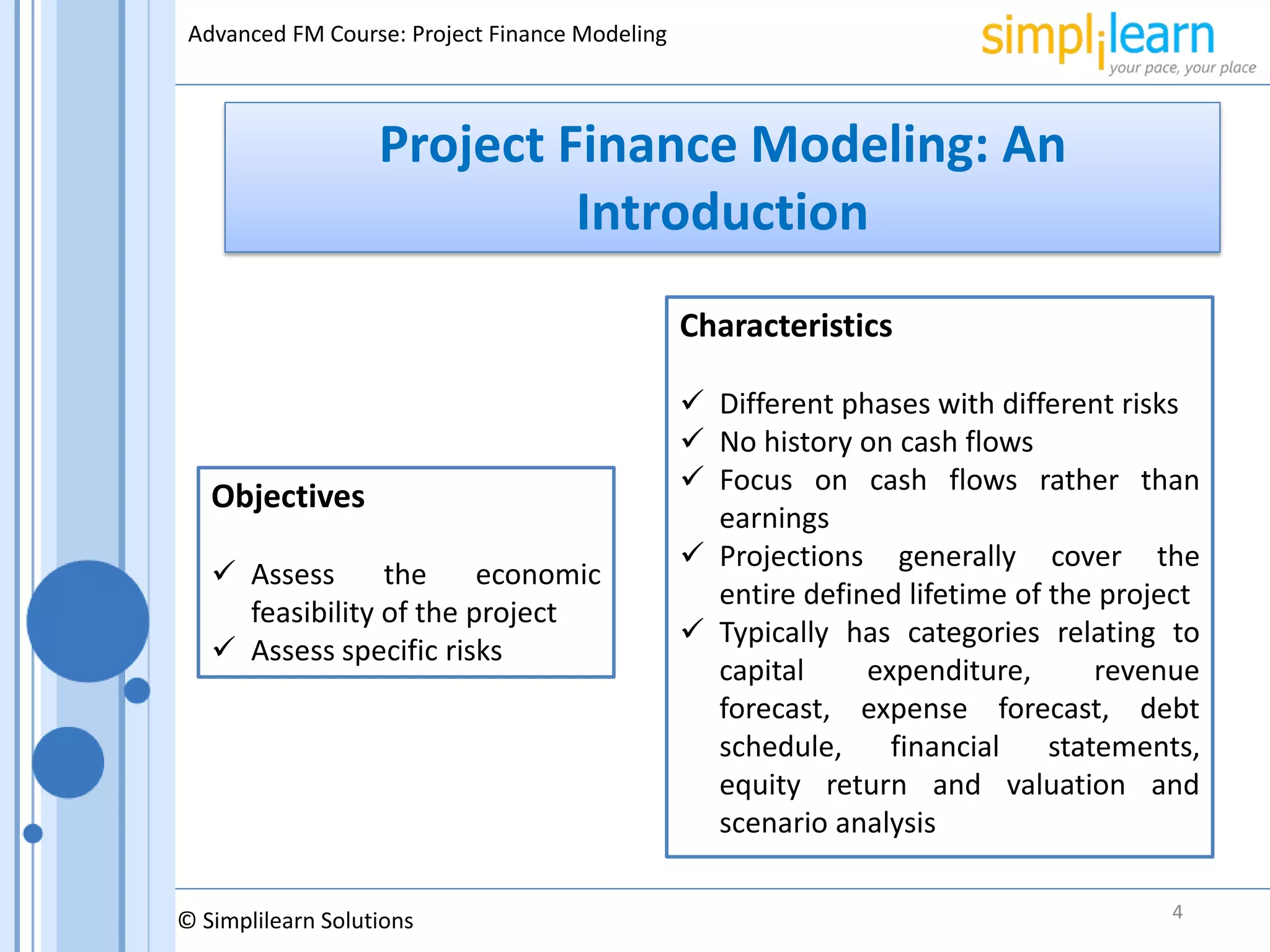 Advanced FM Course: Project Finance Modeling

simplilearn
your pace, your place

Project Finance Modeling: An Introduction

Objectives

✓ Assess the economic feasibility of the project
✓ Assess specific risks

Characteristics

✓ Different phases with different risks
✓ No history on cash flows
✓ Focus on cash flows rather than earnings
✓ Projections generally cover the entire defined lifetime of the project
✓ Typically has categories relating to capital expenditure, revenue forecast, expense forecast, debt schedule, financial statements, equity return and valuation and scenario analysis

© Simplilearn Solutions

4